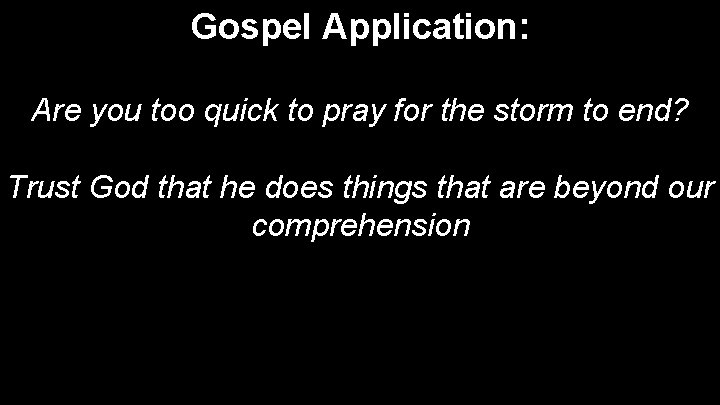 Gospel Application:

Are you too quick to pray for the storm to end?

Trust God that he does things that are beyond our comprehension